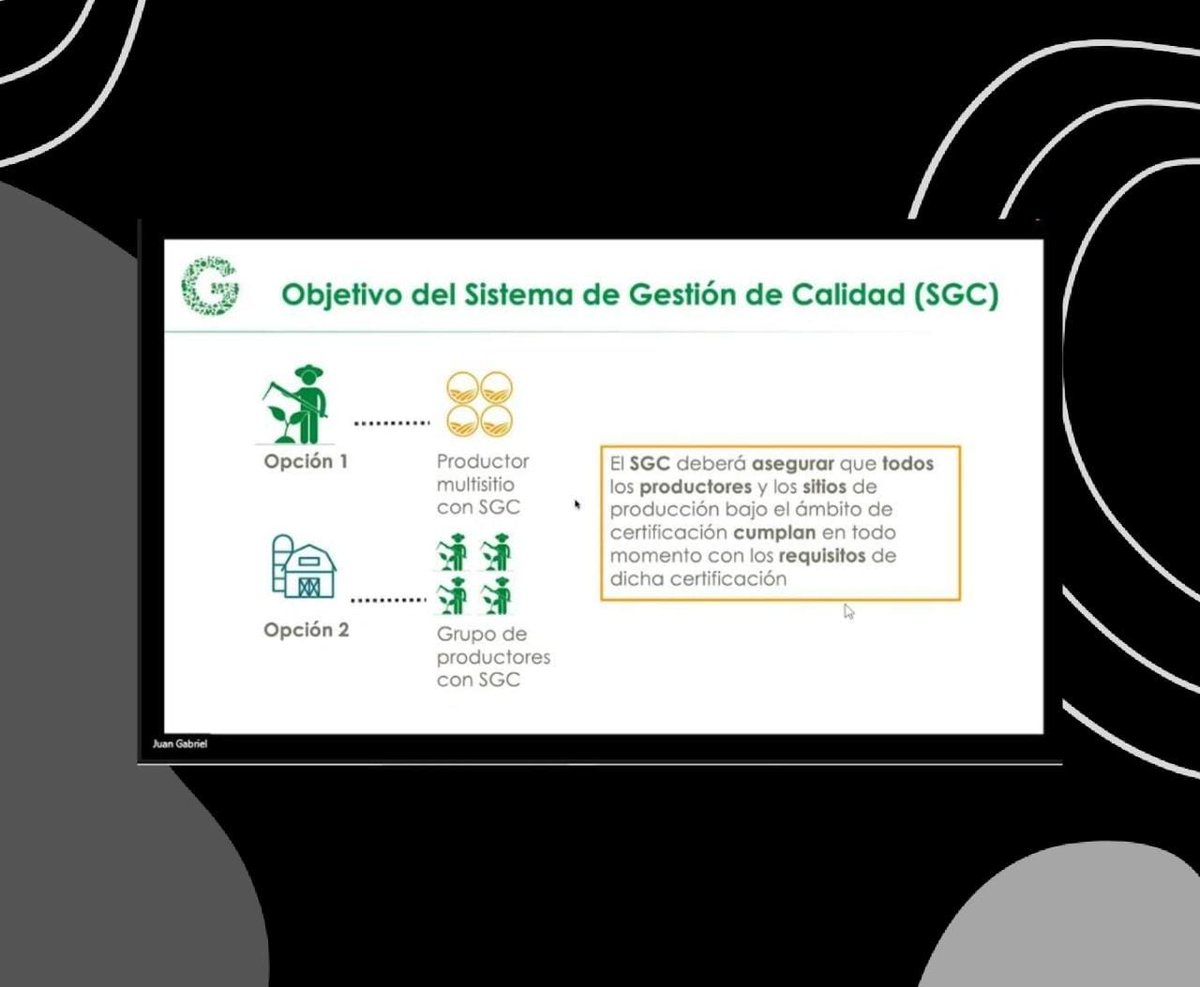 G

Objetivo del Sistema de Gestión de Calidad (SGC)

Opción 1

Productor multisitio con SGC

Opción 2

Grupo de productores con SGC

El SGC deberá asegurar que todos los productores y los sitios de producción bajo el ámbito de certificación cumplan en todo momento con los requisitos de dicha certificación

Juan Gabriel